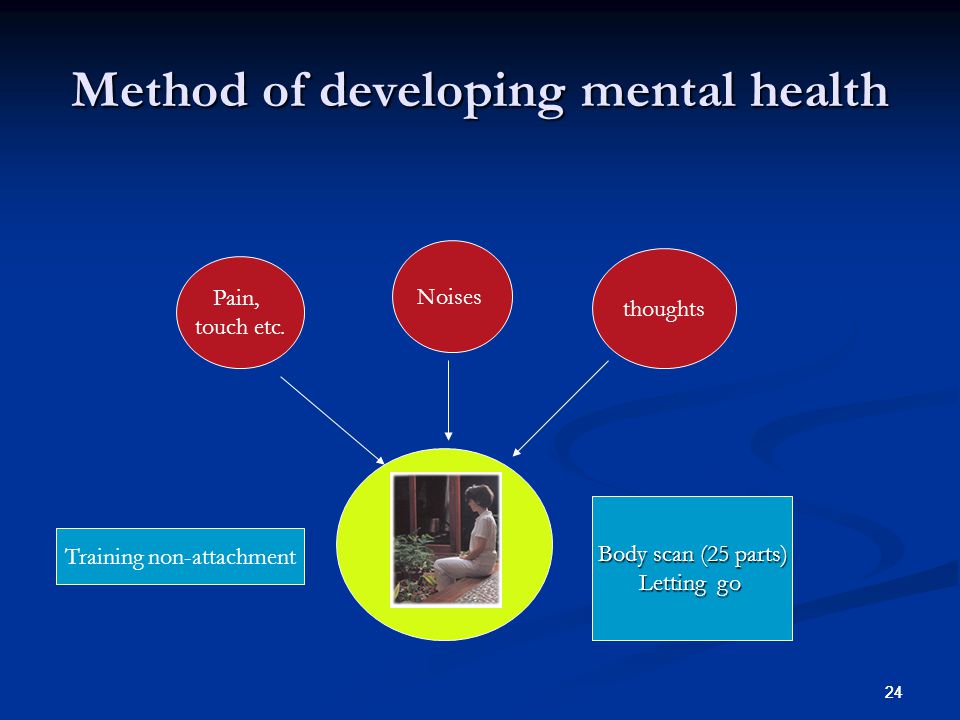 Method of developing mental health

Pain, touch etc.

Noises

thoughts

Training non-attachment

Body scan (25 parts)
Letting go

24